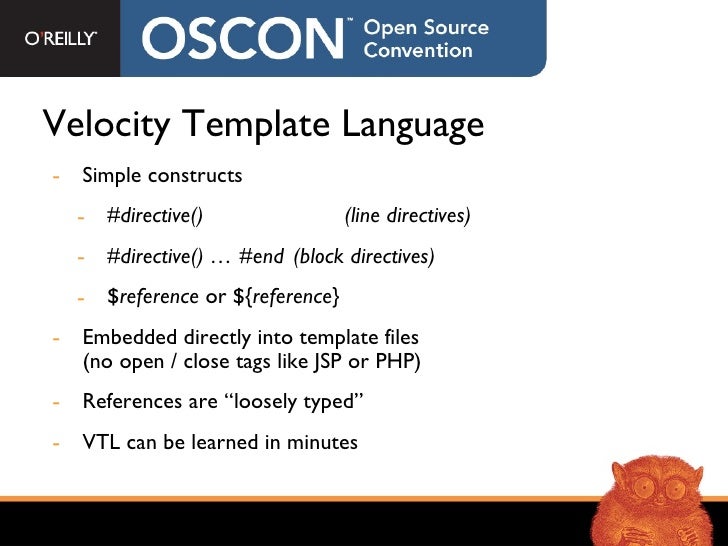 O'REILLY

OSCON™ Open Source Convention

Velocity Template Language

- Simple constructs
  - #directive() (line directives)
  - #directive() … #end (block directives)
  - \$reference or \${reference}
- Embedded directly into template files (no open / close tags like JSP or PHP)
- References are “loosely typed”
- VTL can be learned in minutes